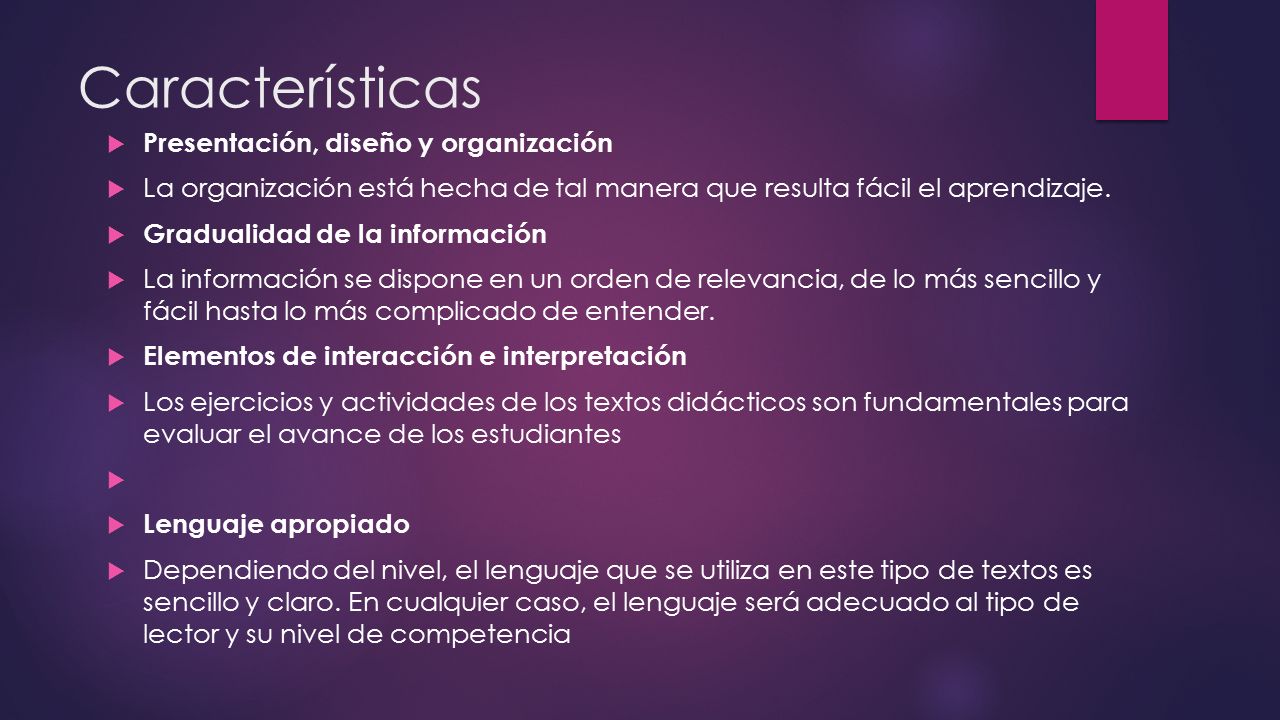 Características

Presentación, diseño y organización

La organización está hecha de tal manera que resulta fácil el aprendizaje.

Gradualidad de la información

La información se dispone en un orden de relevancia, de lo más sencillo y fácil hasta lo más complicado de entender.

Elementos de interacción e interpretación

Los ejercicios y actividades de los textos didácticos son fundamentales para evaluar el avance de los estudiantes

Lenguaje apropiado

Dependiendo del nivel, el lenguaje que se utiliza en este tipo de textos es sencillo y claro. En cualquier caso, el lenguaje será adecuado al tipo de lector y su nivel de competencia